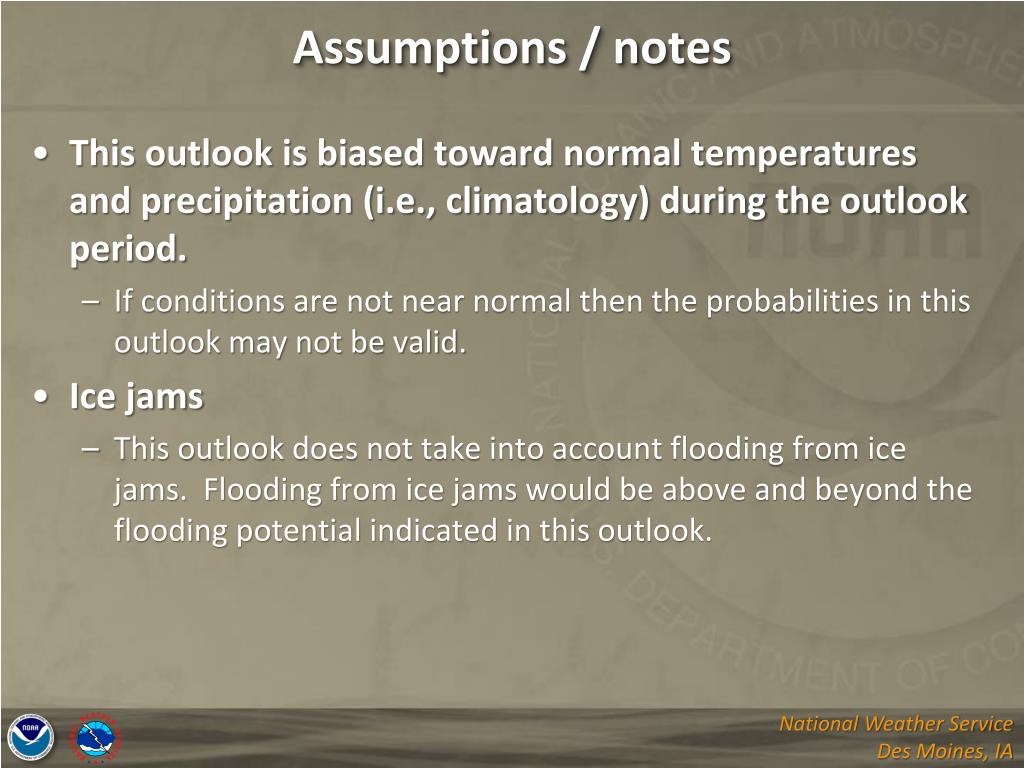 Assumptions / notes

• This outlook is biased toward normal temperatures and precipitation (i.e., climatology) during the outlook period.
– If conditions are not near normal then the probabilities in this outlook may not be valid.

• Ice jams
– This outlook does not take into account flooding from ice jams. Flooding from ice jams would be above and beyond the flooding potential indicated in this outlook.

National Weather Service
Des Moines, IA